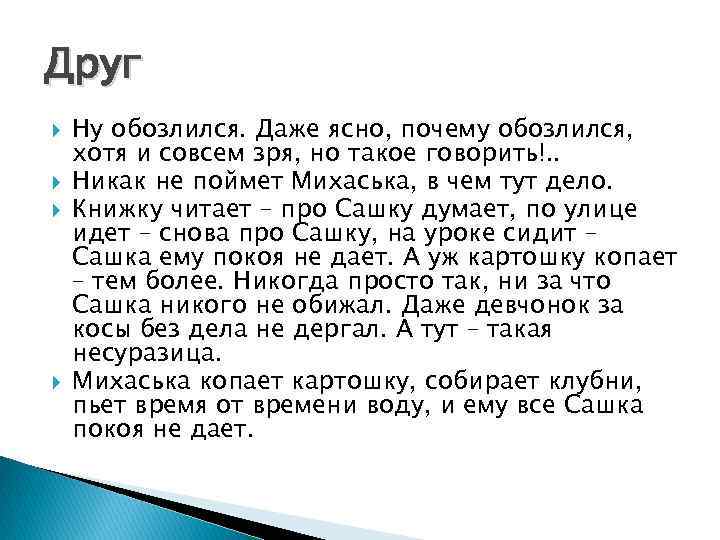 Друг

Ну обозлился. Даже ясно, почему обозлился, хотя и совсем зря, но такое говорить!..

Никак не поймет Михаська, в чем тут дело.

Книжку читает – про Сашку думает, по улице идет – снова про Сашку, на уроке сидит – Сашка ему покоя не дает. А уж картошку копает – тем более. Никогда просто так, ни за что Сашка никого не обижал. Даже девчонок за косы без дела не дергал. А тут – такая несуразица.

Михаська копает картошку, собирает клубни, пьет время от времени воду, и ему все Сашка покоя не дает.